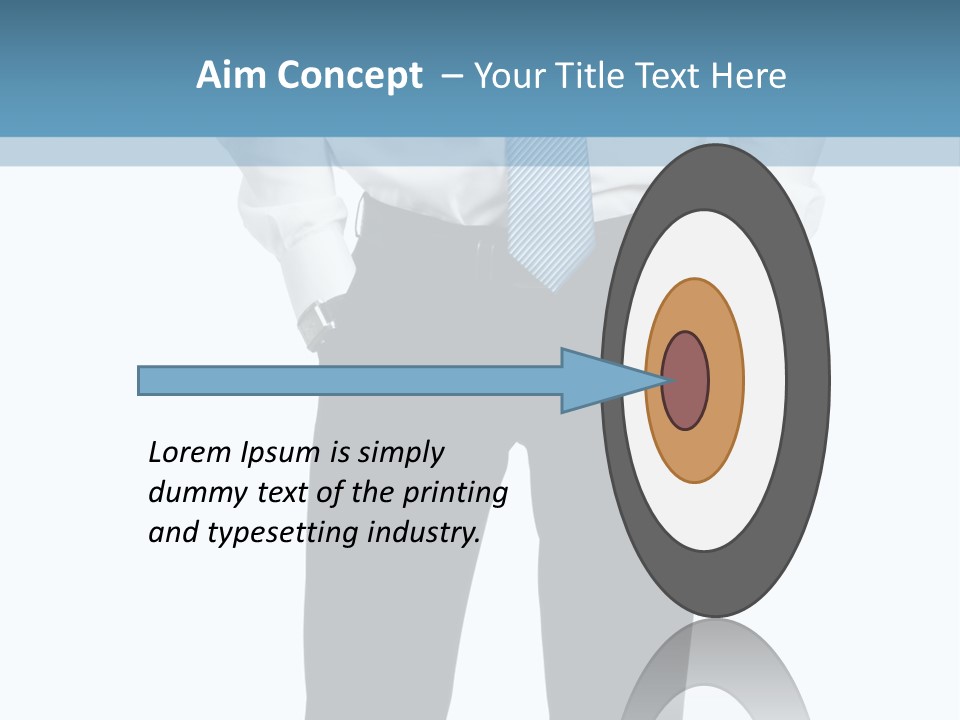 Aim Concept – Your Title Text Here

Lorem Ipsum is simply dummy text of the printing and typesetting industry.